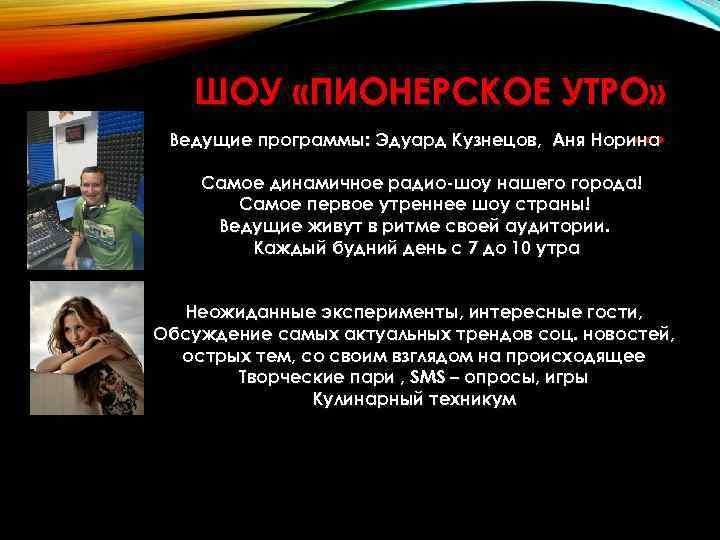 ШОУ «ПИОНЕРСКОЕ УТРО»

Ведущие программы: Эдуард Кузнецов, Аня Норина

Самое динамичное радио-шоу нашего города!
Самое первое утреннее шоу страны!
Ведущие живут в ритме своей аудитории.
Каждый будний день с 7 до 10 утра

Неожиданные эксперименты, интересные гости,
Обсуждение самых актуальных трендов соц. новостей,
острых тем, со своим взглядом на происходящее
Творческие пари , SMS – опросы, игры
Кулинарный техникум